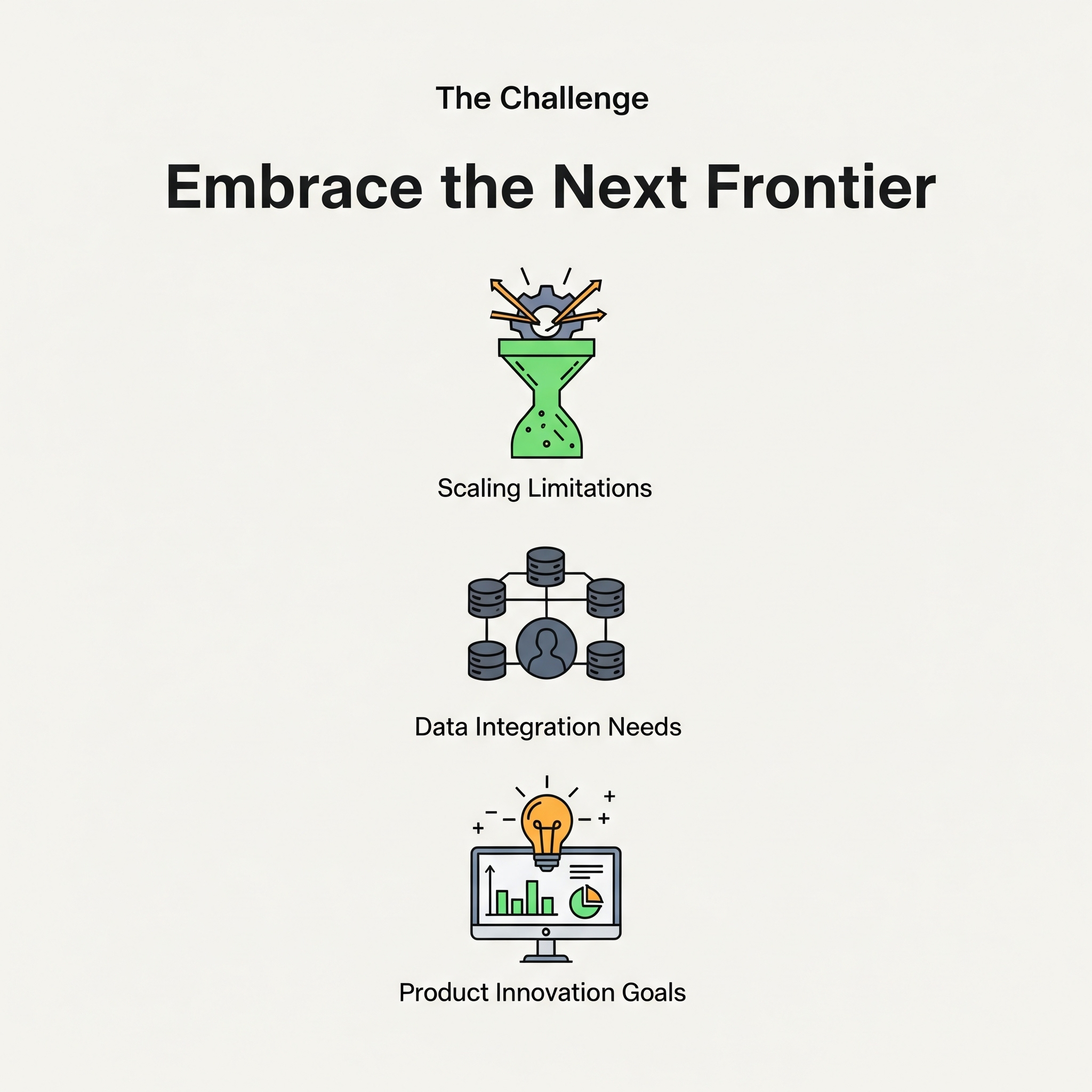 The Challenge

Embrace the Next Frontier

Scaling Limitations

Data Integration Needs

Product Innovation Goals